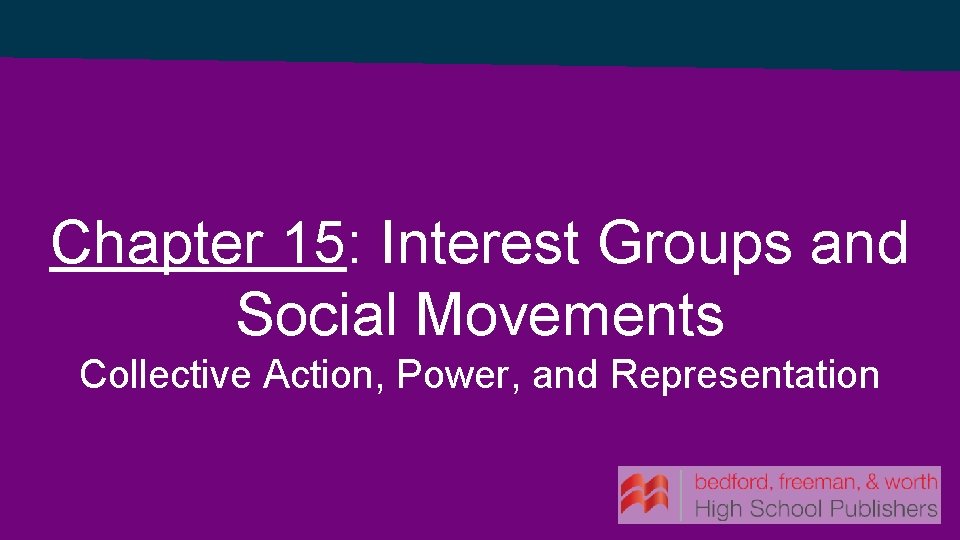 Chapter 15: Interest Groups and Social Movements

Collective Action, Power, and Representation

bedford, freeman, & worth
High School Publishers